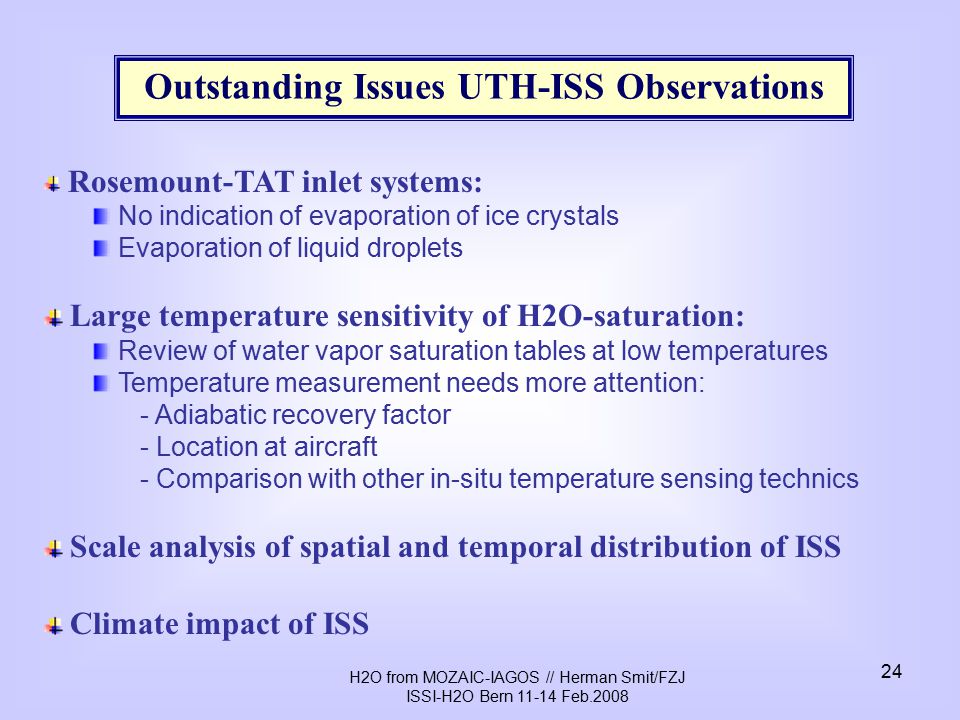 Outstanding Issues UTH-ISS Observations

Rosemount-TAT inlet systems:

No indication of evaporation of ice crystals

Evaporation of liquid droplets

Large temperature sensitivity of H2O-saturation:

Review of water vapor saturation tables at low temperatures

Temperature measurement needs more attention:

- Adiabatic recovery factor

- Location at aircraft

- Comparison with other in-situ temperature sensing technics

Scale analysis of spatial and temporal distribution of ISS

Climate impact of ISS

H2O from MOZAIC-IAGOS // Herman Smit/FZJ
ISSI-H2O Bern 11-14 Feb.2008

24